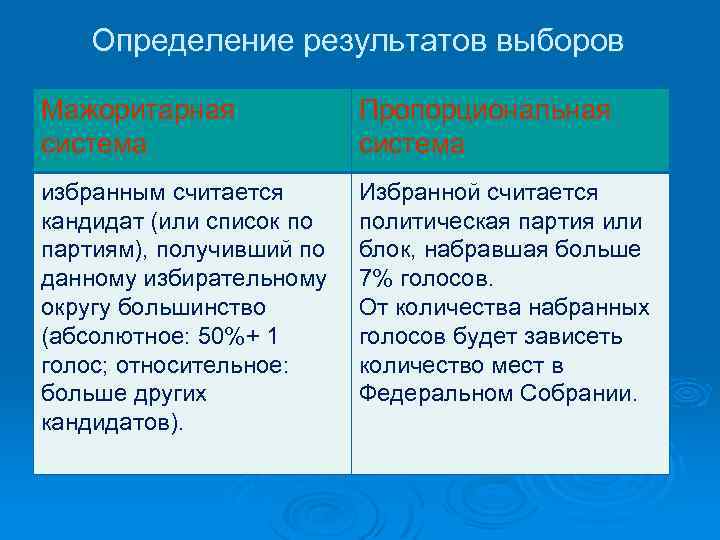 Определение результатов выборов

| Мажоритарная система | Пропорциональная система |
|---|---|
| избранным считается кандидат (или список по партиям), получивший по данному избирательному округу большинство (абсолютное: 50%+ 1 голос; относительное: больше других кандидатов). | Избранной считается политическая партия или блок, набравшая больше 7% голосов. От количества набранных голосов будет зависеть количество мест в Федеральном Собрании. |